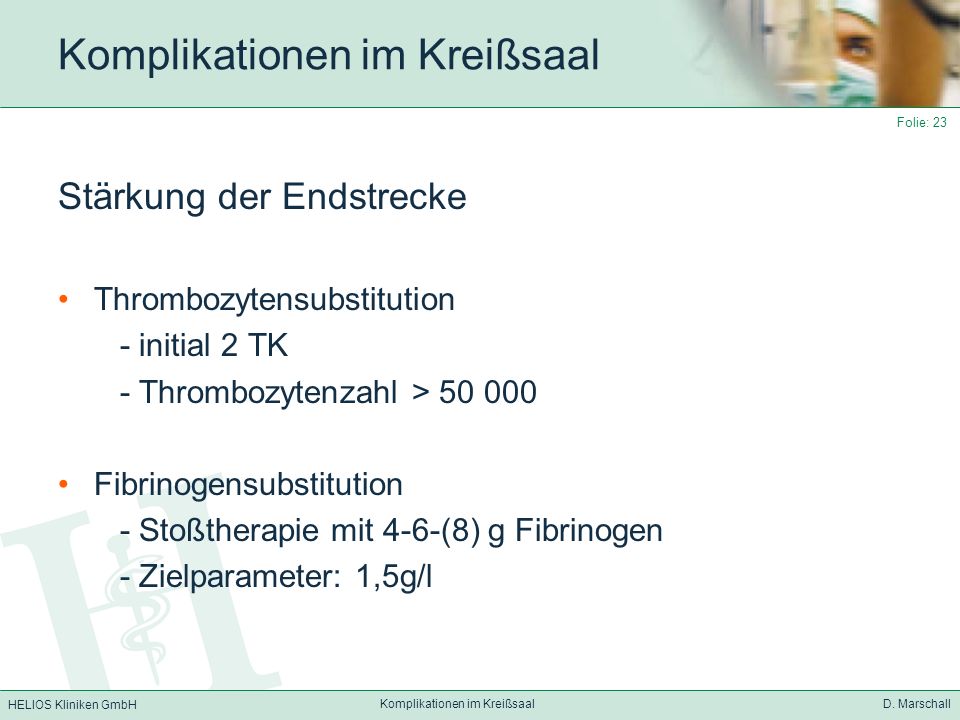 Komplikationen im Kreißsaal

Folie: 23

Stärkung der Endstrecke

• Thrombozytensubstitution
- initial 2 TK
- Thrombozytenzahl > 50 000

• Fibrinogensubstitution
- Stoßtherapie mit 4-6-(8) g Fibrinogen
- Zielparameter: 1,5g/l

HELIOS Kliniken GmbH Komplikationen im Kreißsaal D. Marschall